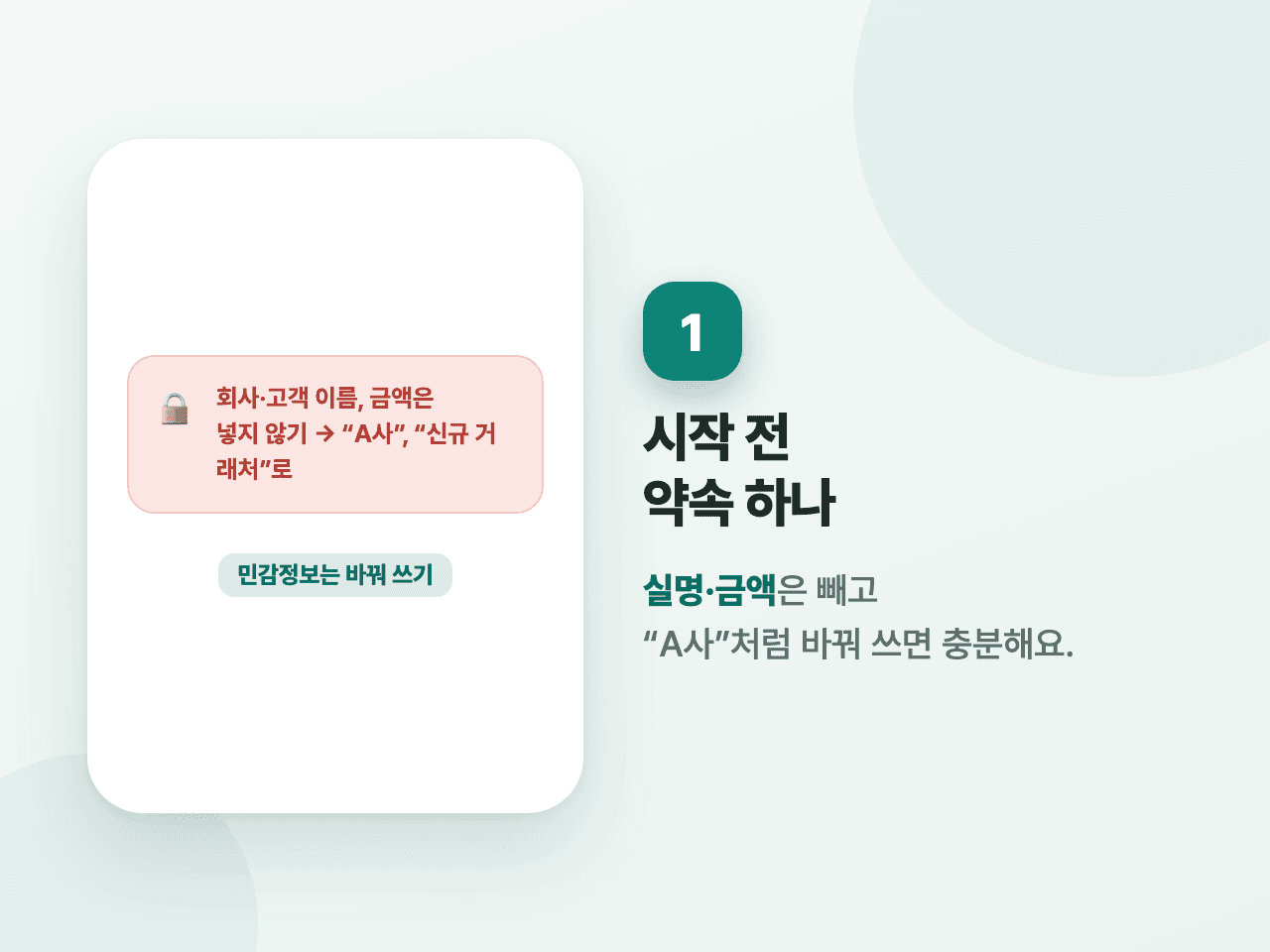 회사·고객 이름, 금액은 넣지 않기 → “A사”, “신규 거래처”로

민감정보는 바꿔 쓰기

1

시작 전
약속 하나

실명·금액은 빼고
“A사”처럼 바꿔 쓰면 충분해요.